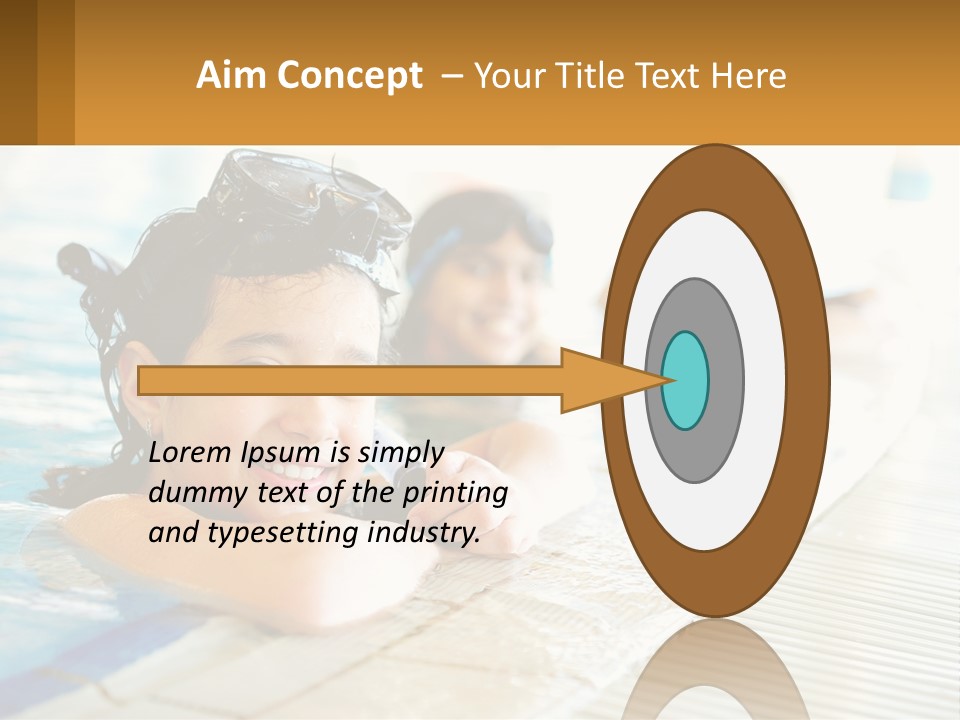 Aim Concept – Your Title Text Here

Lorem Ipsum is simply dummy text of the printing and typesetting industry.